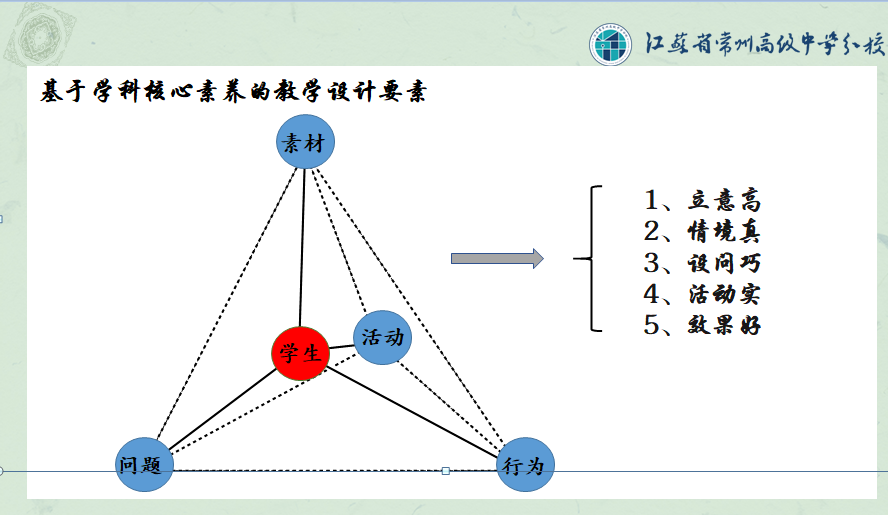 江苏省常州高级中学分校

基于学科核心素养的教学设计要素

素材

学生

活动

问题

行为

1、立意高
2、情境真
3、设问巧
4、活动实
5、效果好